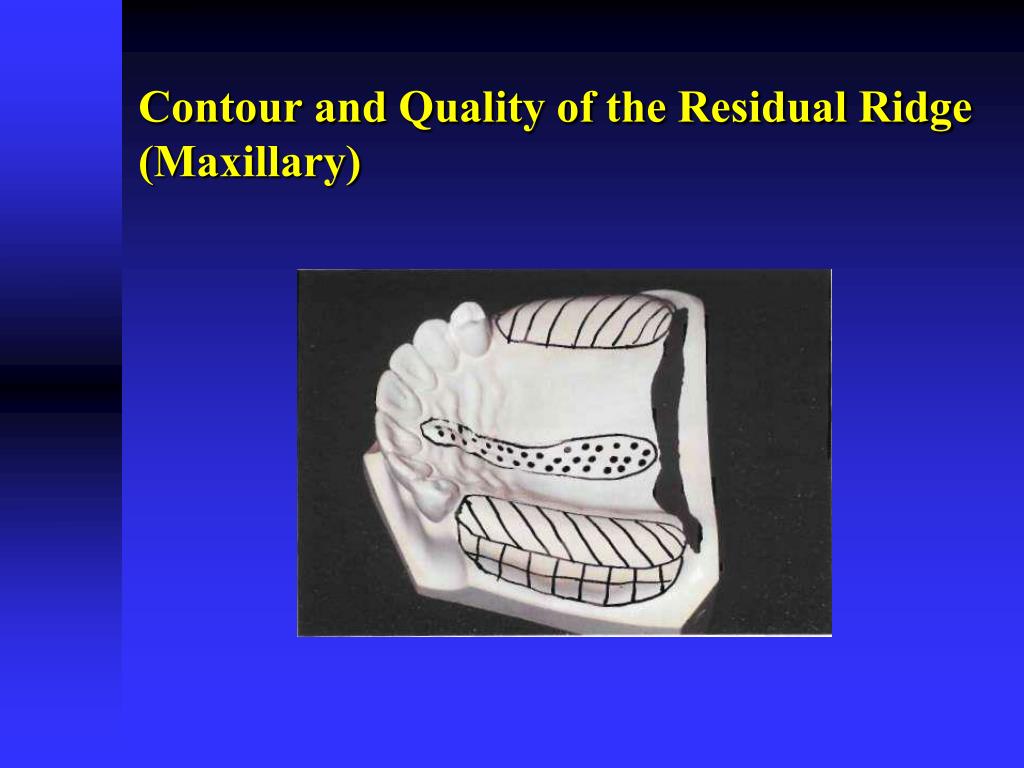 Contour and Quality of the Residual Ridge (Maxillary)